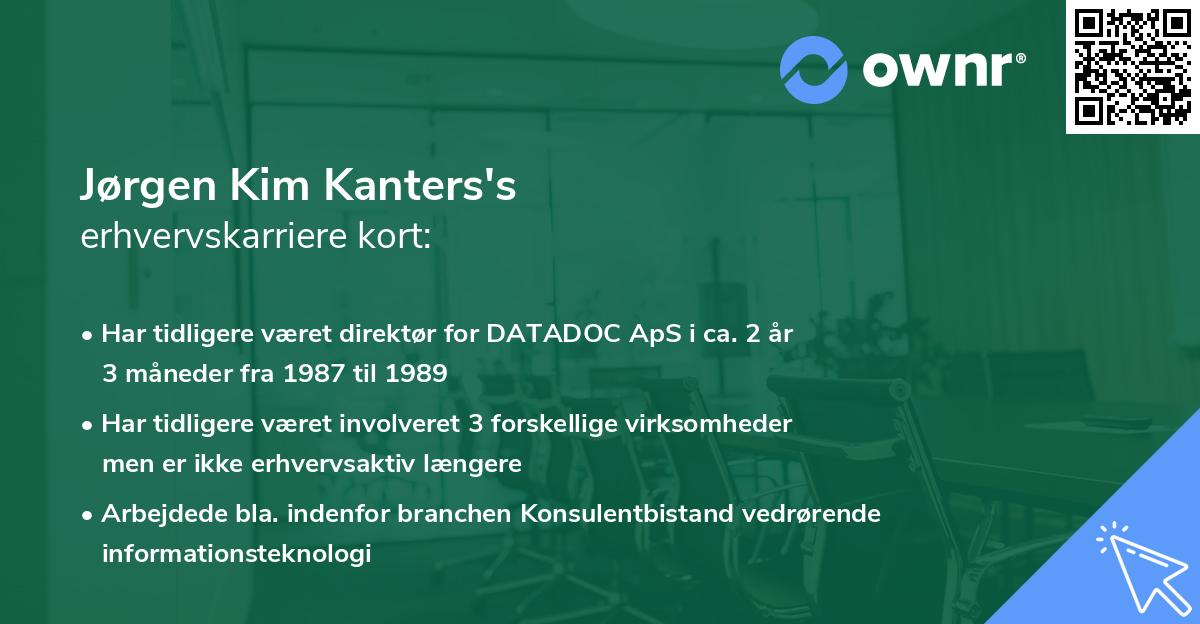 ownr®

Jørgen Kim Kanters's
erhvervskarriere kort:

• Har tidligere været direktør for DATADOC ApS i ca. 2 år 3 måneder fra 1987 til 1989

• Har tidligere været involveret 3 forskellige virksomheder men er ikke erhvervsaktiv længere

• Arbejdede bla. indenfor branchen Konsulentbistand vedrørende informationsteknologi